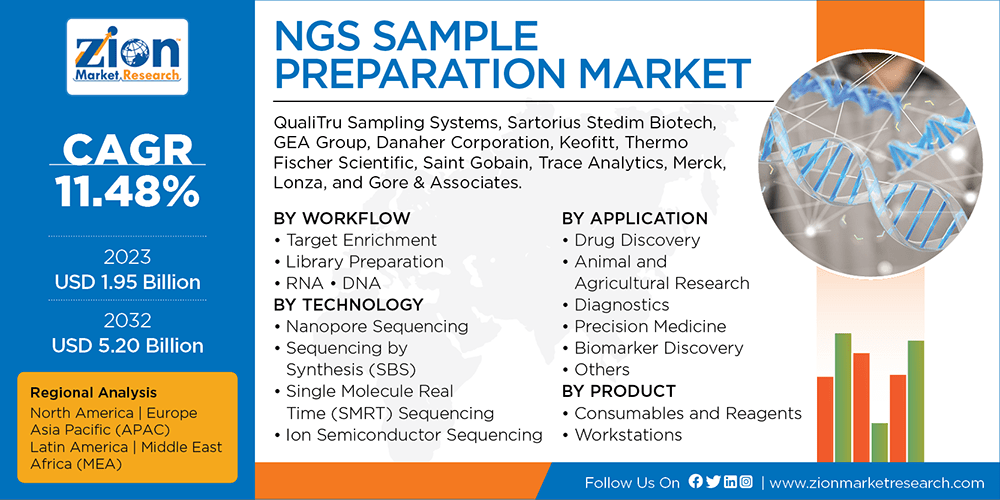 Zion Market.Research

CAGR 11.48%

2023
USD 1.95 Billion

2032
USD 5.20 Billion

Regional Analysis
North America | Europe
Asia Pacific (APAC)
Latin America | Middle East
Africa (MEA)

NGS SAMPLE PREPARATION MARKET

QualiTru Sampling Systems, Sartorius Stedim Biotech, GEA Group, Danaher Corporation, Keofitt, Thermo Fischer Scientific, Saint Gobain, Trace Analytics, Merck, Lonza, and Gore & Associates.

BY WORKFLOW
• Target Enrichment
• Library Preparation
• RNA • DNA

BY TECHNOLOGY
• Nanopore Sequencing
• Sequencing by Synthesis (SBS)
• Single Molecule Real Time (SMRT) Sequencing
• Ion Semiconductor Sequencing

BY APPLICATION
• Drug Discovery
• Animal and Agricultural Research
• Diagnostics
• Precision Medicine
• Biomarker Discovery
• Others

BY PRODUCT
• Consumables and Reagents
• Workstations

Follow Us On | www.zionmarketresearch.com